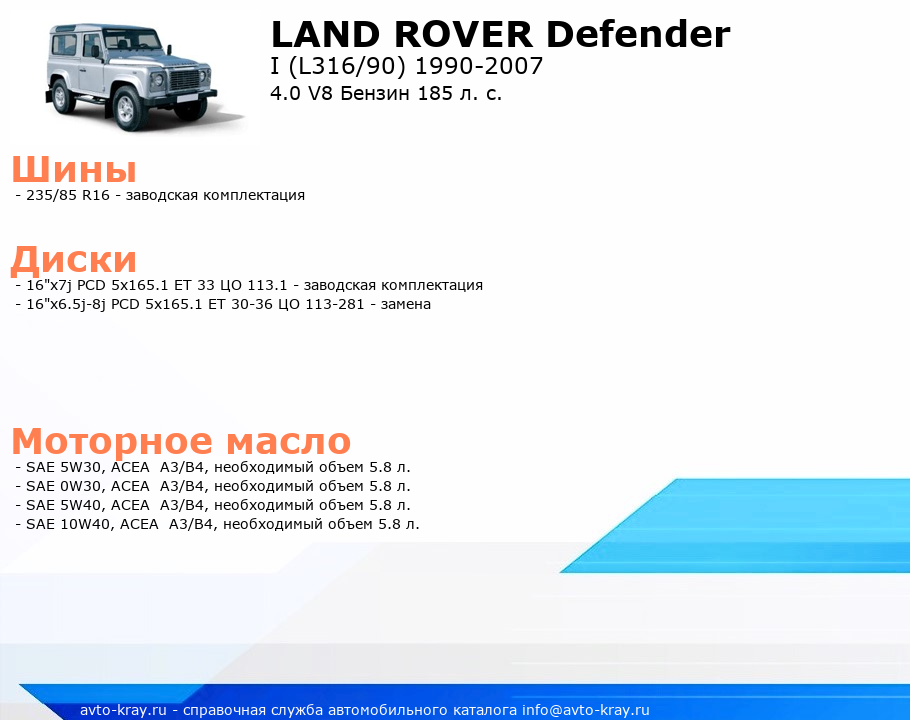 LAND ROVER Defender
I (L316/90) 1990-2007
4.0 V8 Бензин 185 л. с.

Шины
- 235/85 R16 - заводская комплектация

Диски
- 16"x7j PCD 5x165.1 ET 33 ЦО 113.1 - заводская комплектация
- 16"x6.5j-8j PCD 5x165.1 ET 30-36 ЦО 113-281 - замена

Моторное масло
- SAE 5W30, ACEA A3/B4, необходимый объем 5.8 л.
- SAE 0W30, ACEA A3/B4, необходимый объем 5.8 л.
- SAE 5W40, ACEA A3/B4, необходимый объем 5.8 л.
- SAE 10W40, ACEA A3/B4, необходимый объем 5.8 л.

avto-kray.ru - справочная служба автомобильного каталога info@avto-kray.ru